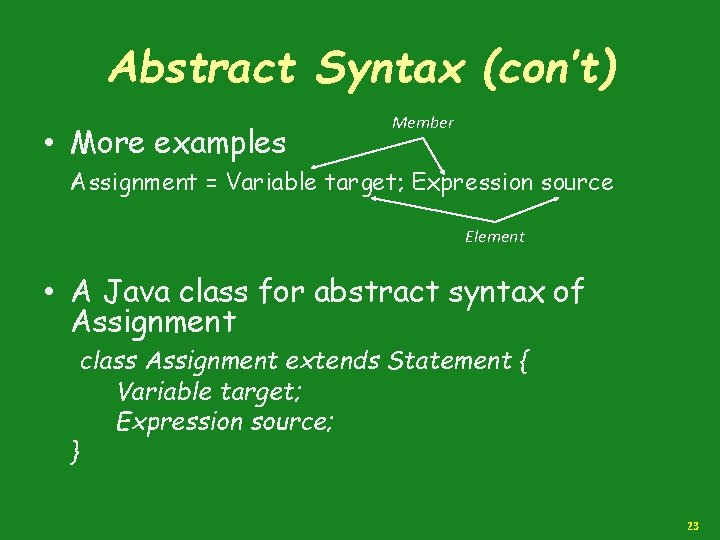 Abstract Syntax (con't)

• More examples

Member

Assignment = Variable target; Expression source

Element

• A Java class for abstract syntax of Assignment

class Assignment extends Statement {
Variable target;
Expression source;
}

23